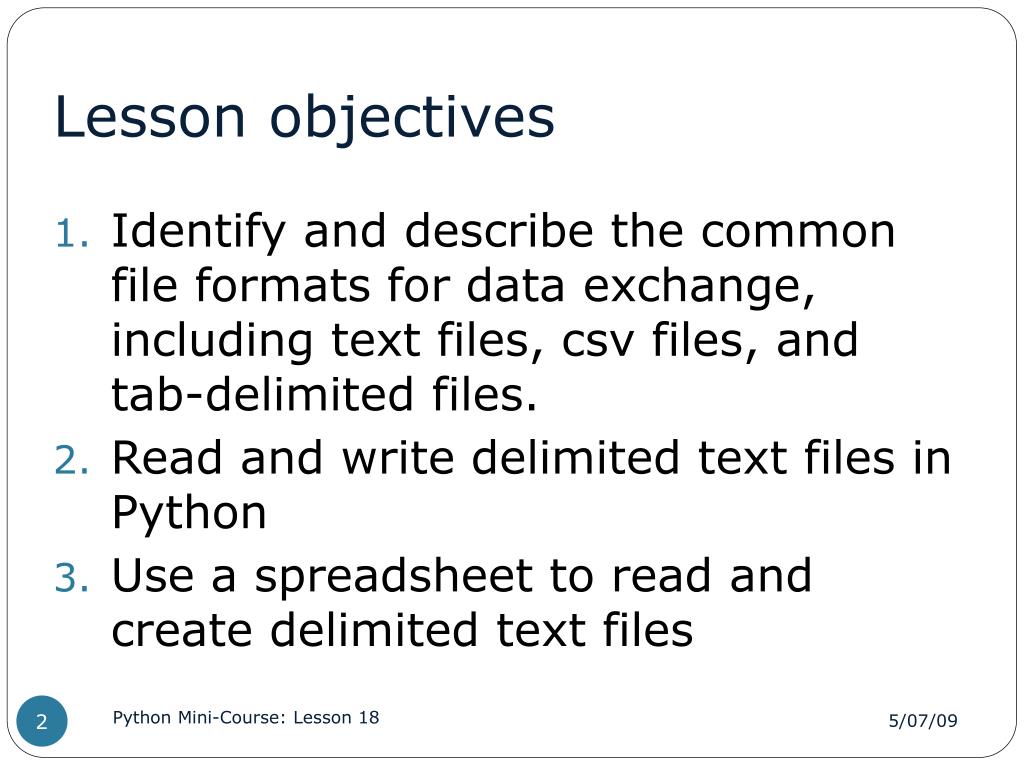 Lesson objectives

1. Identify and describe the common file formats for data exchange, including text files, csv files, and tab-delimited files.
2. Read and write delimited text files in Python
3. Use a spreadsheet to read and create delimited text files

2

Python Mini-Course: Lesson 18

5/07/09